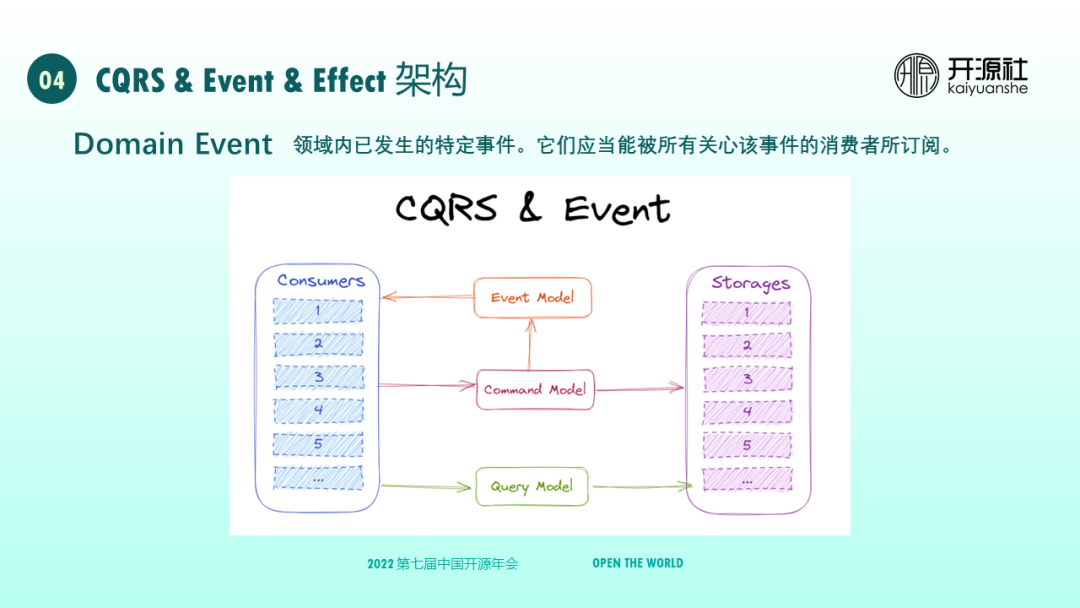 04 CQRS & Event & Effect 架构

开源社
kaiyuanshe

Domain Event 领域内已发生的特定事件。它们应当能被所有关心该事件的消费者所订阅。

CQRS & Event

Consumers
1
2
3
4
5
...

Event Model

Command Model

Query Model

Storages
1
2
3
4
5
...

2022 第七届中国开源年会 OPEN THE WORLD